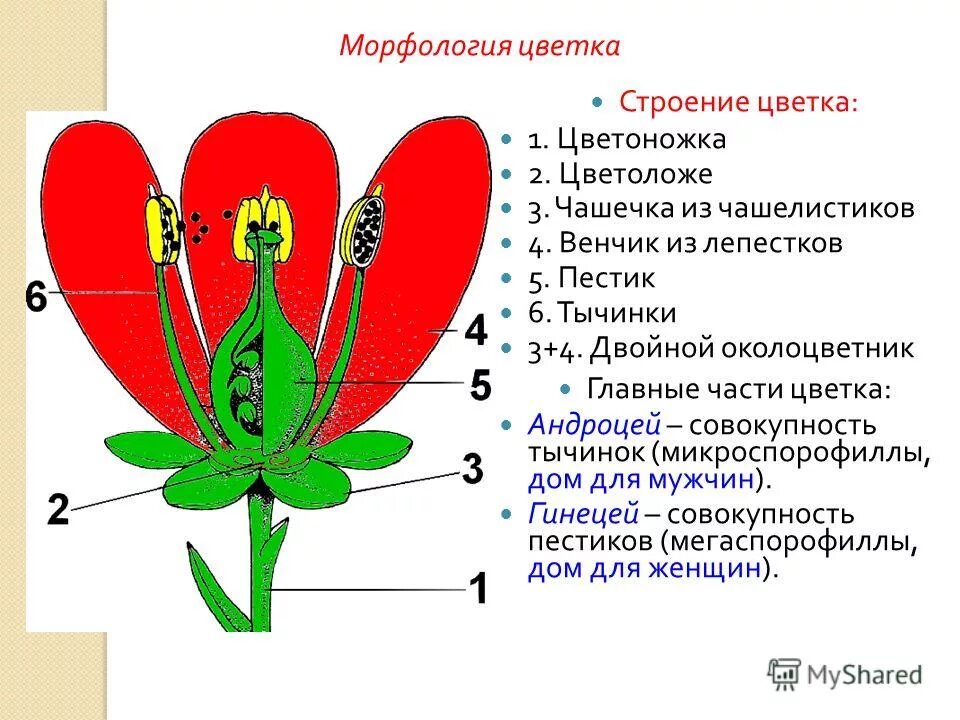 Морфология цветка

Строение цветка:

1. Цветоножка
2. Цветоложе
3. Чашечка из чашелистиков
4. Венчик из лепестков
5. Пестик
6. Тычинки
3+4. Двойной околоцветник

Главные части цветка:

Андроцей – совокупность тычинок (микроспорофиллы, дом для мужчин).

Гинецей – совокупность пестиков (мегаспорофиллы, дом для женщин).

6
4
5
3
2
1

MyShared